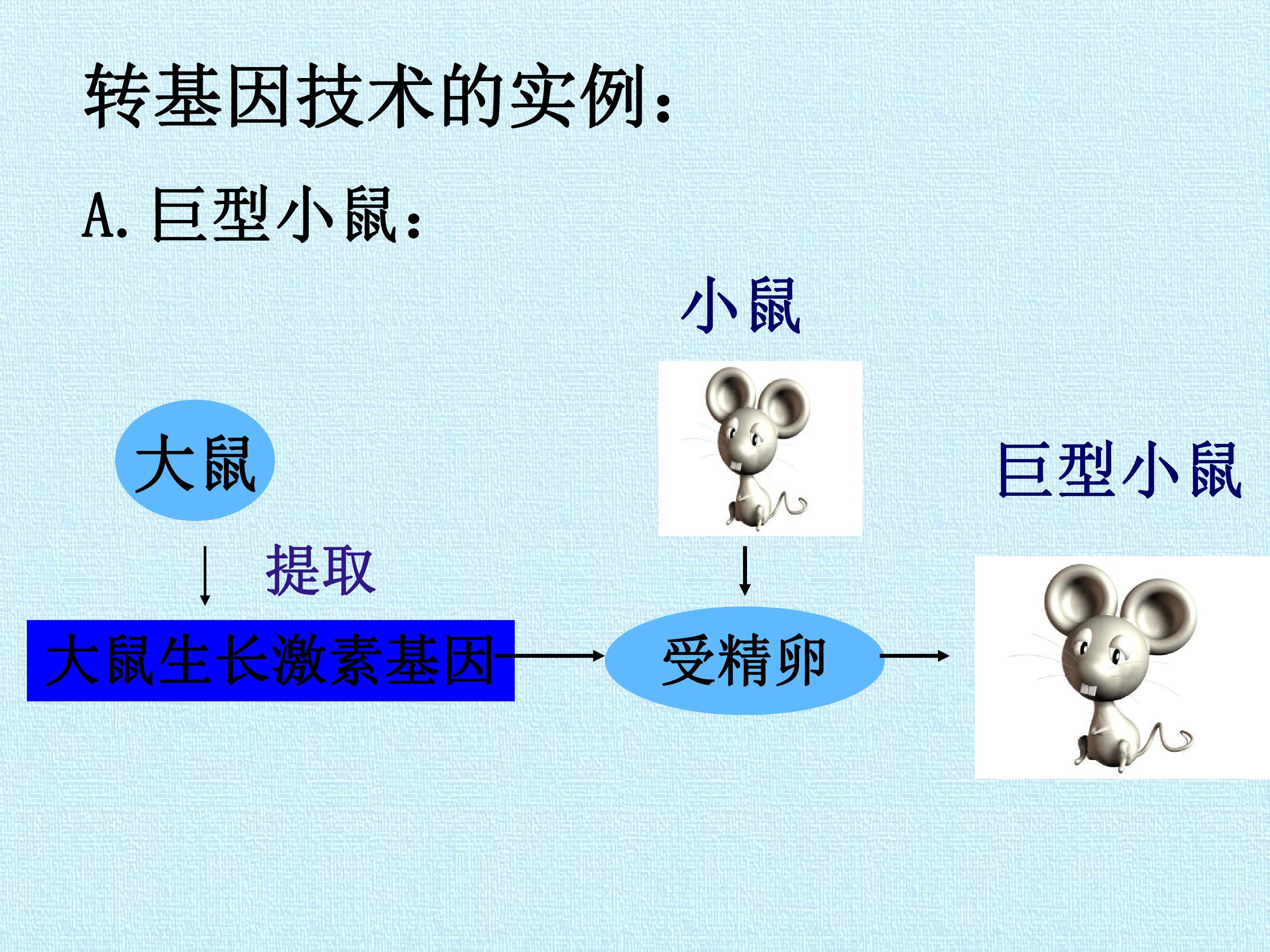 转基因技术的实例：

A.巨型小鼠：

小鼠

大鼠

巨型小鼠

提取

大鼠生长激素基因

受精卵